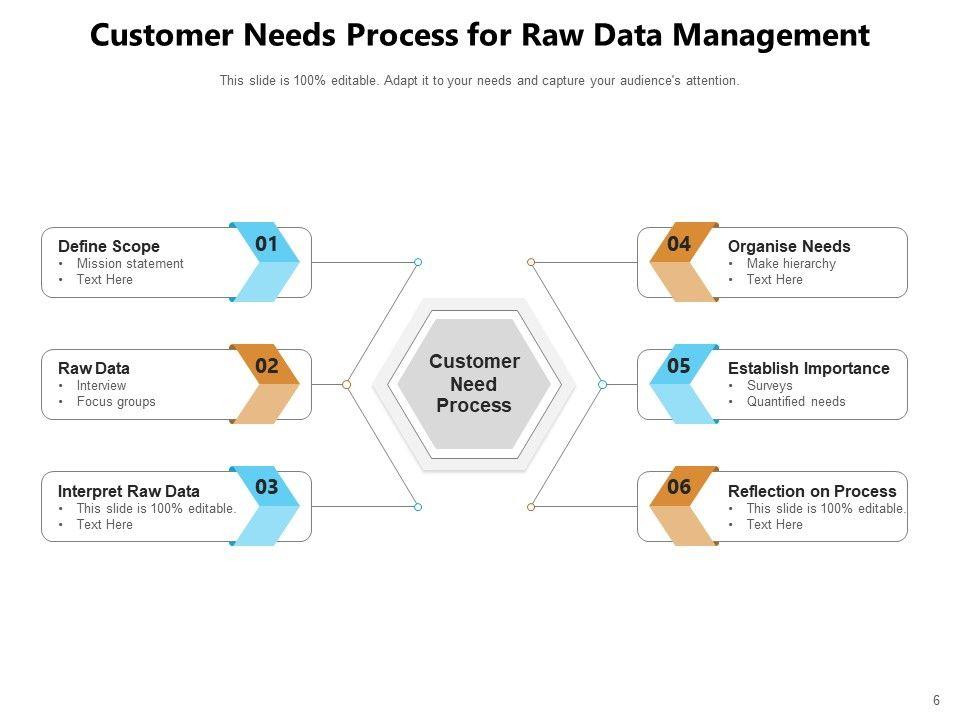 Customer Needs Process for Raw Data Management

This slide is 100% editable. Adapt it to your needs and capture your audience's attention.

Define Scope
• Mission statement
• Text Here

01

Raw Data
• Interview
• Focus groups

02

Interpret Raw Data
• This slide is 100% editable.
• Text Here

03

Customer Need Process

04

Organise Needs
• Make hierarchy
• Text Here

05

Establish Importance
• Surveys
• Quantified needs

06

Reflection on Process
• This slide is 100% editable.
• Text Here

6